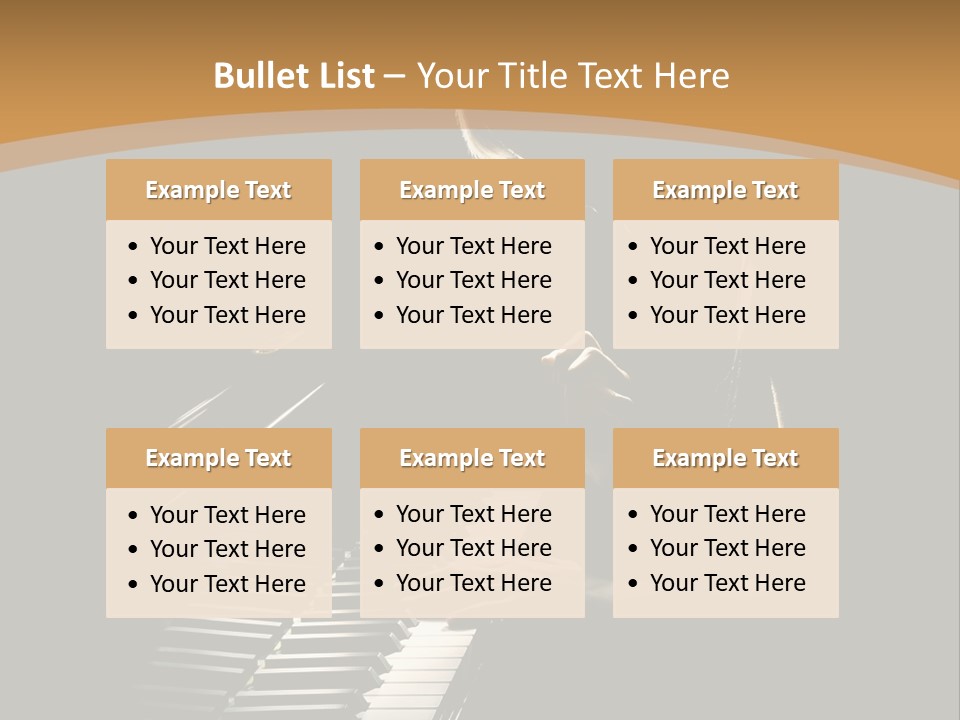 Bullet List – Your Title Text Here

Example Text
• Your Text Here
• Your Text Here
• Your Text Here

Example Text
• Your Text Here
• Your Text Here
• Your Text Here

Example Text
• Your Text Here
• Your Text Here
• Your Text Here

Example Text
• Your Text Here
• Your Text Here
• Your Text Here

Example Text
• Your Text Here
• Your Text Here
• Your Text Here

Example Text
• Your Text Here
• Your Text Here
• Your Text Here